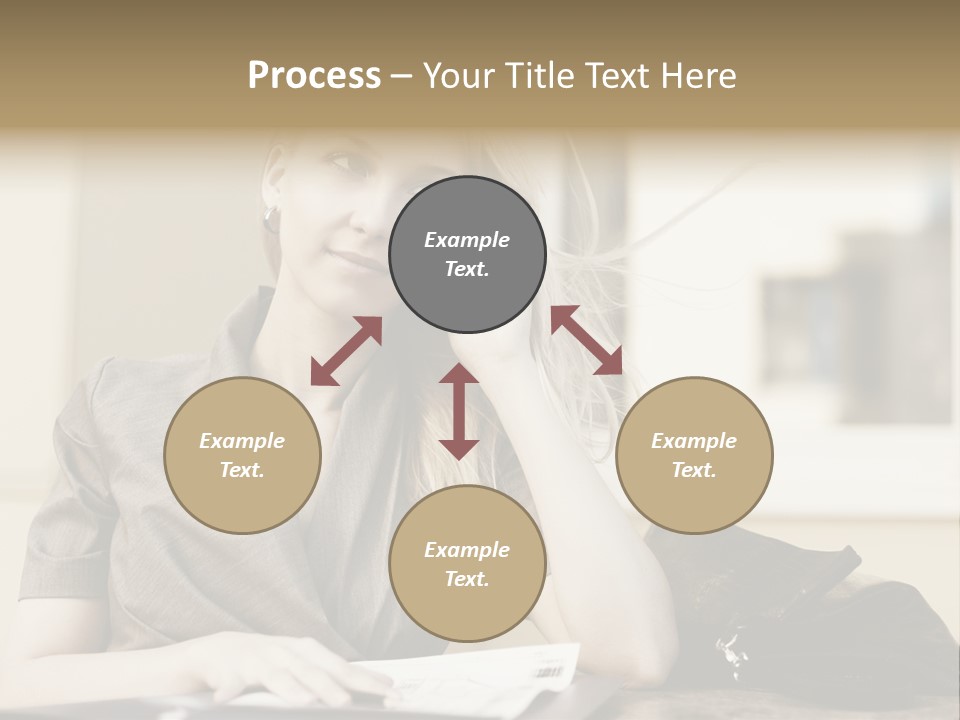 Process – Your Title Text Here

Example Text.

Example Text.

Example Text.

Example Text.